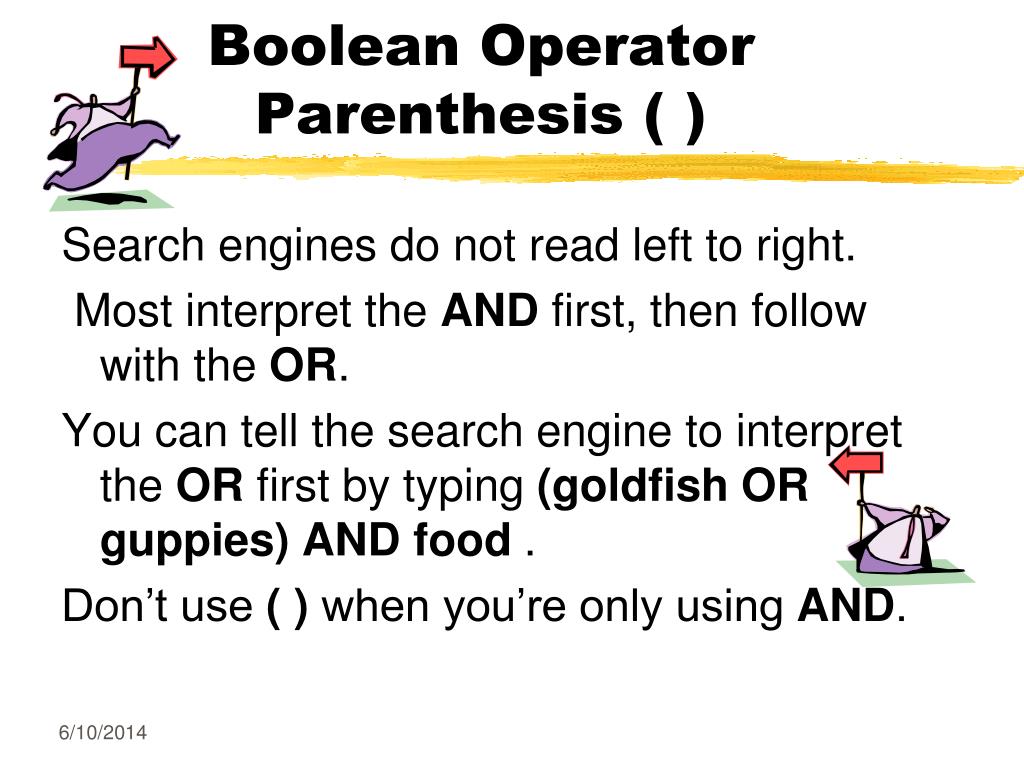 Boolean Operator Parenthesis ( )

Search engines do not read left to right.

Most interpret the AND first, then follow with the OR.

You can tell the search engine to interpret the OR first by typing (goldfish OR guppies) AND food .

Don’t use ( ) when you’re only using AND.

6/10/2014